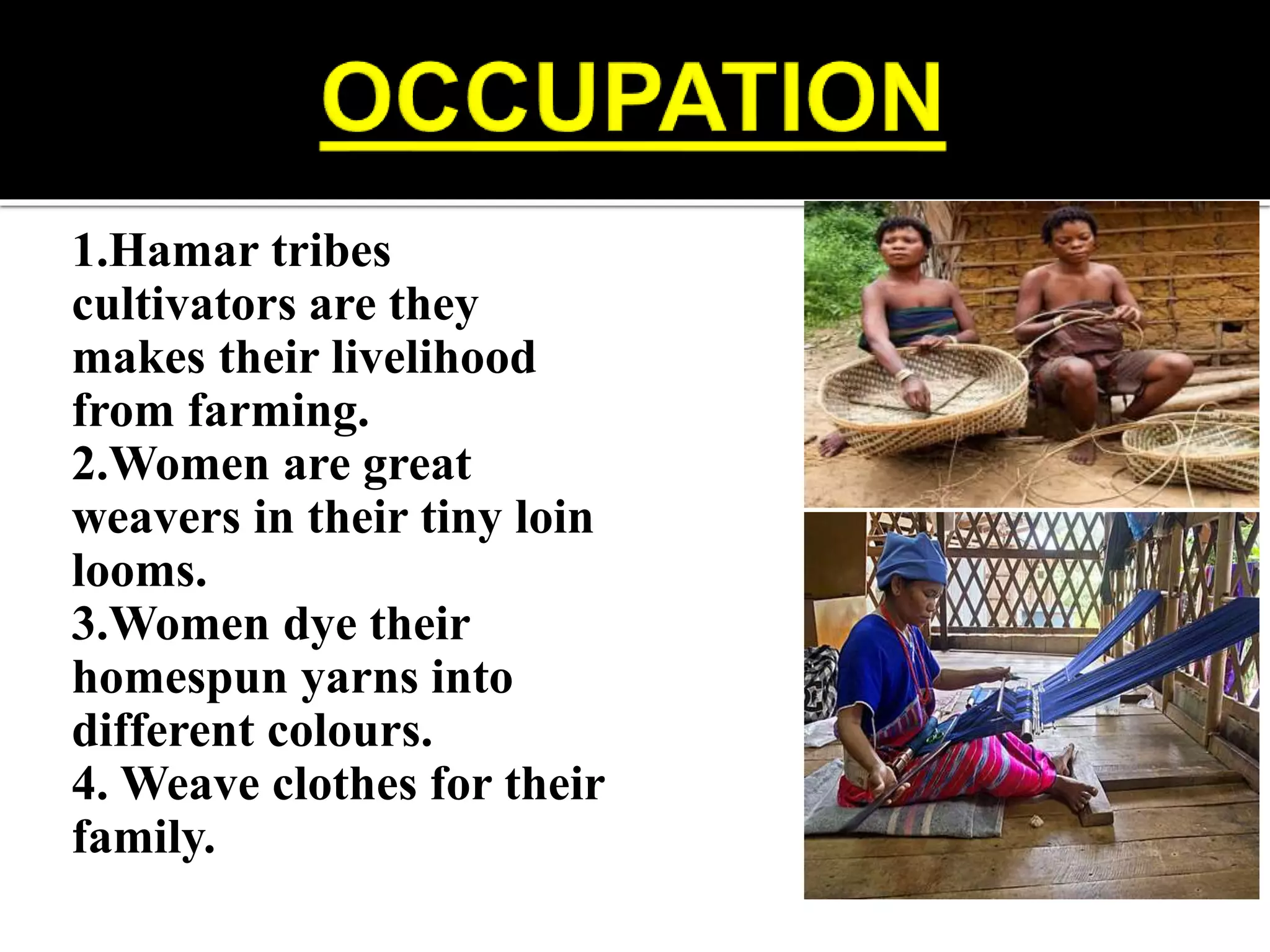 OCCUPATION

1.Hamar tribes cultivators are they makes their livelihood from farming.
2.Women are great weavers in their tiny loin looms.
3.Women dye their homespun yarns into different colours.
4. Weave clothes for their family.